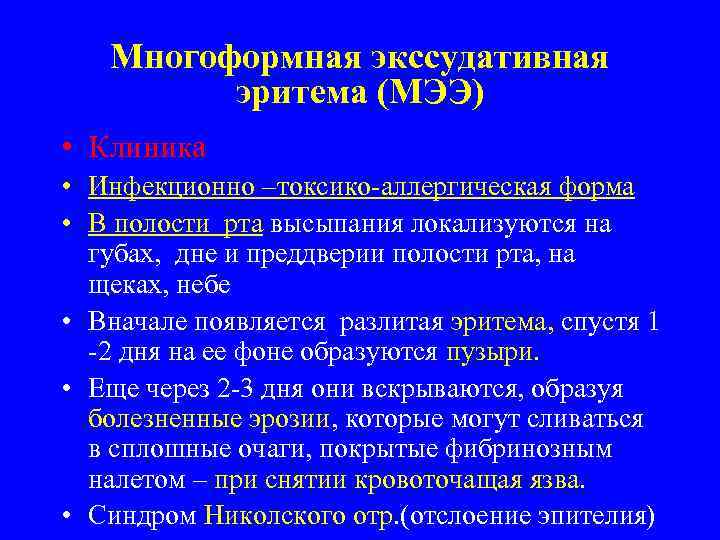 Многоформная экссудативная эритема (МЭЭ)

• Клиника
• Инфекционно –токсико-аллергическая форма
• В полости рта высыпания локализуются на губах, дне и преддверии полости рта, на щеках, небе
• Вначале появляется разлитая эритема, спустя 1 -2 дня на ее фоне образуются пузыри.
• Еще через 2-3 дня они вскрываются, образуя болезненные эрозии, которые могут сливаться в сплошные очаги, покрытые фибринозным налетом – при снятии кровоточащая язва.
• Синдром Николского отр.(отслоение эпителия)